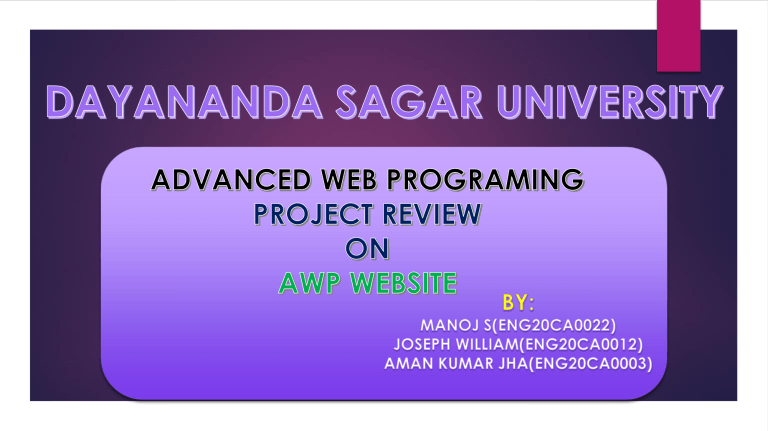 DAYANANDA SAGAR UNIVERSITY

ADVANCED WEB PROGRAMING
PROJECT REVIEW
ON
AWP WEBSITE

BY:
MANOJ S(ENG20CA0022)
JOSEPH WILLIAM(ENG20CA0012)
AMAN KUMAR JHA(ENG20CA0003)